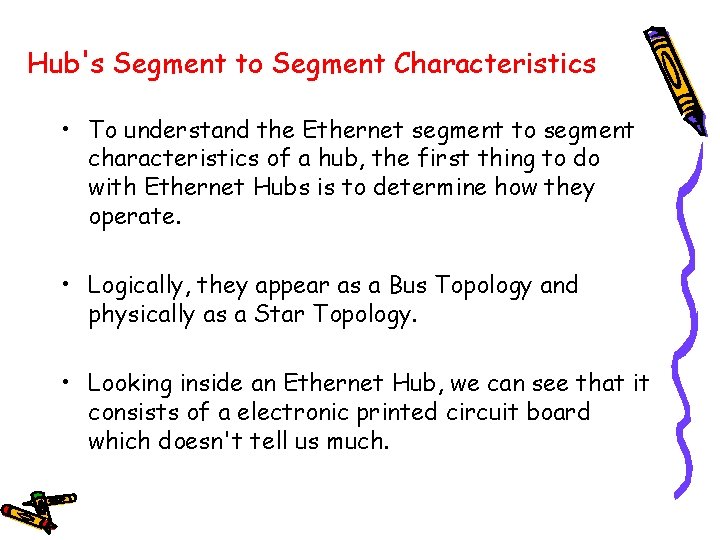 Hub's Segment to Segment Characteristics

• To understand the Ethernet segment to segment characteristics of a hub, the first thing to do with Ethernet Hubs is to determine how they operate.

• Logically, they appear as a Bus Topology and physically as a Star Topology.

• Looking inside an Ethernet Hub, we can see that it consists of a electronic printed circuit board which doesn't tell us much.